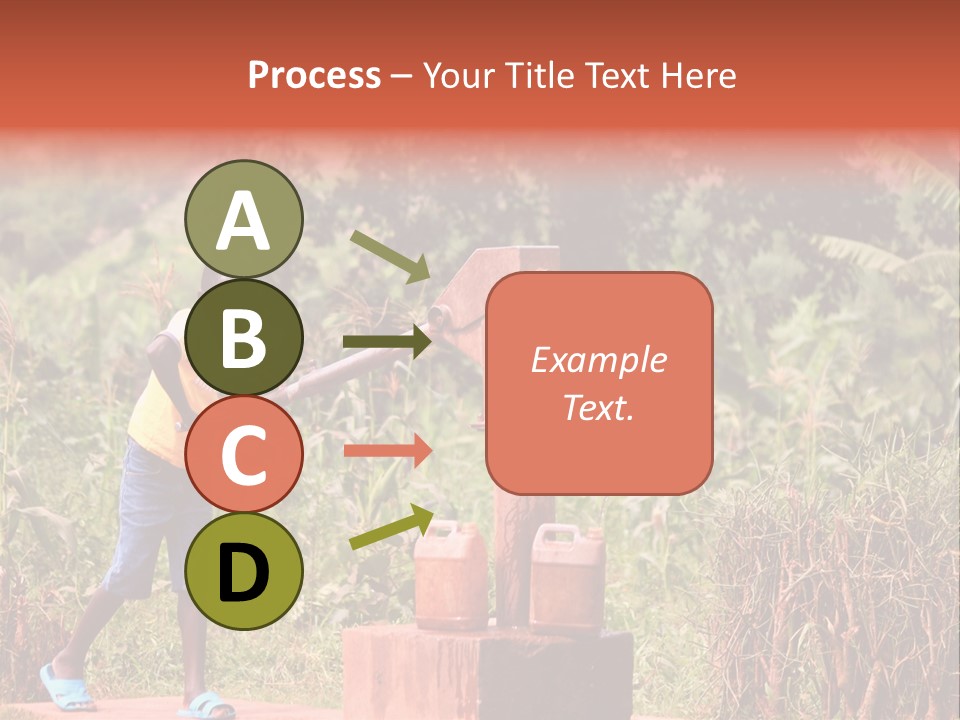 Process – Your Title Text Here

A

B

C

D

Example Text.